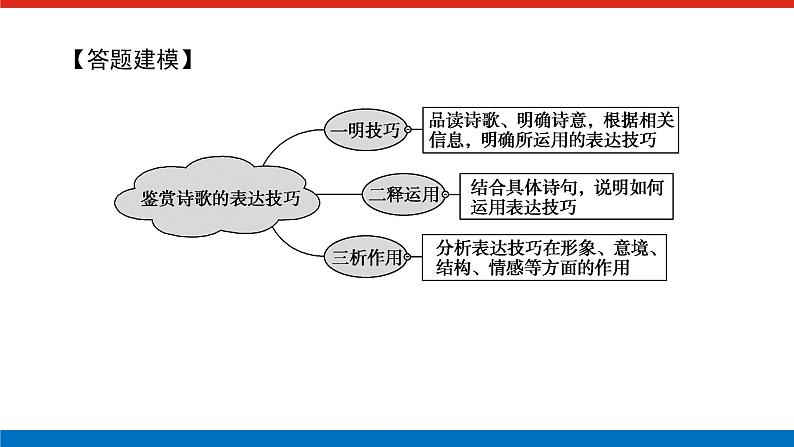 【答题建模】

鉴赏诗歌的表达技巧

一明技巧

品读诗歌、明确诗意，根据相关信息，明确所运用的表达技巧

二释运用

结合具体诗句，说明如何运用表达技巧

三析作用

分析表达技巧在形象、意境、结构、情感等方面的作用